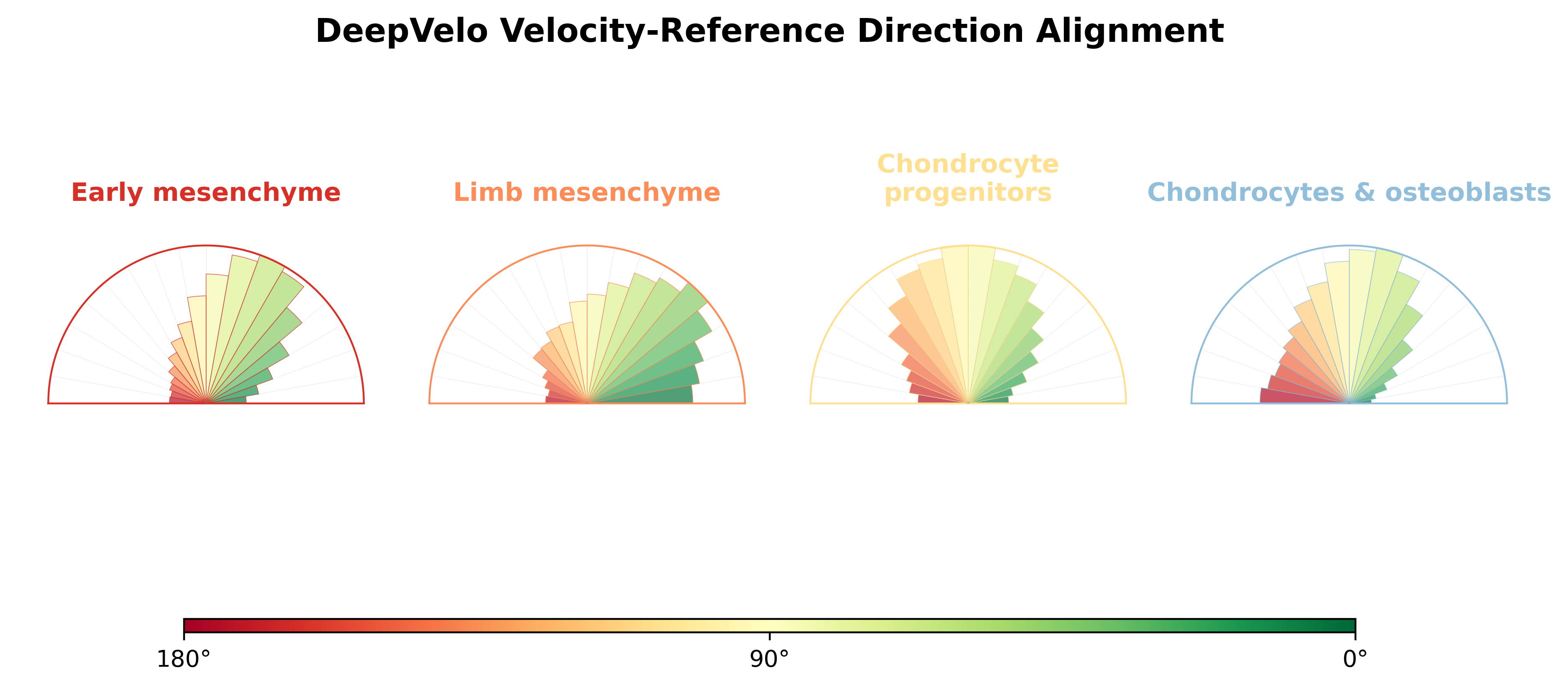 DeepVelo Velocity-Reference Direction Alignment

Early mesenchyme

Limb mesenchyme

Chondrocyte progenitors

Chondrocytes & osteoblasts

180°

90°

0°